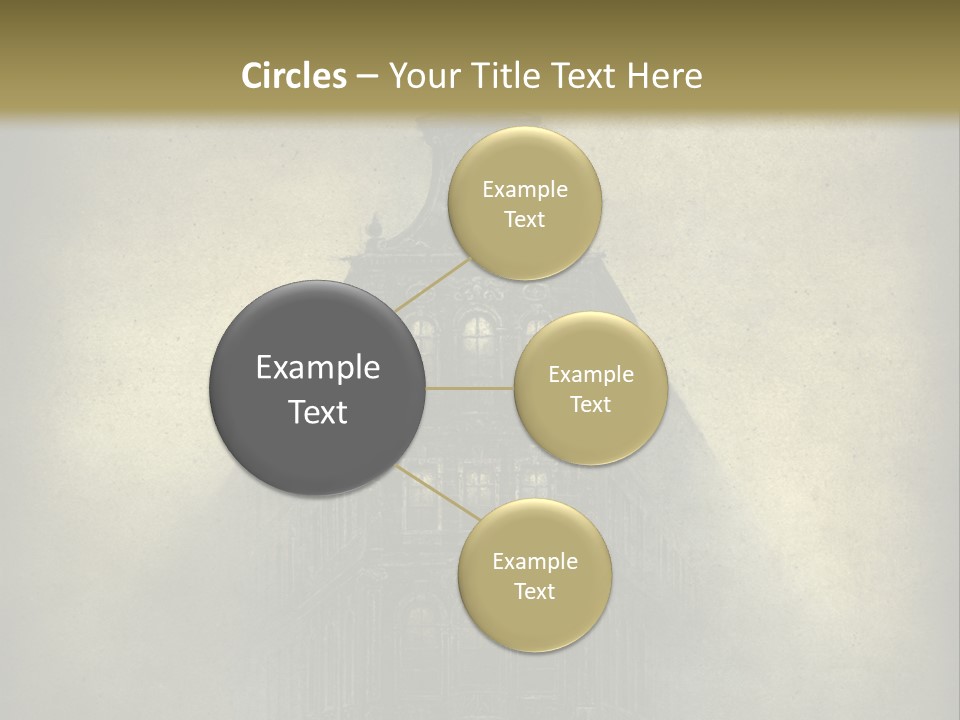 Circles – Your Title Text Here

Example Text

Example Text

Example Text

Example Text